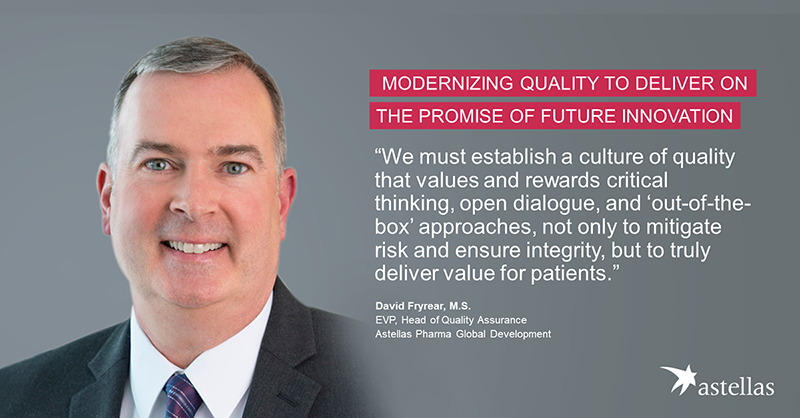 MODERNIZING QUALITY TO DELIVER ON
THE PROMISE OF FUTURE INNOVATION

"We must establish a culture of quality that values and rewards critical thinking, open dialogue, and 'out-of-the-box' approaches, not only to mitigate risk and ensure integrity, but to truly deliver value for patients."

David Fryrear, M.S.
EVP, Head of Quality Assurance
Astellas Pharma Global Development

astellas